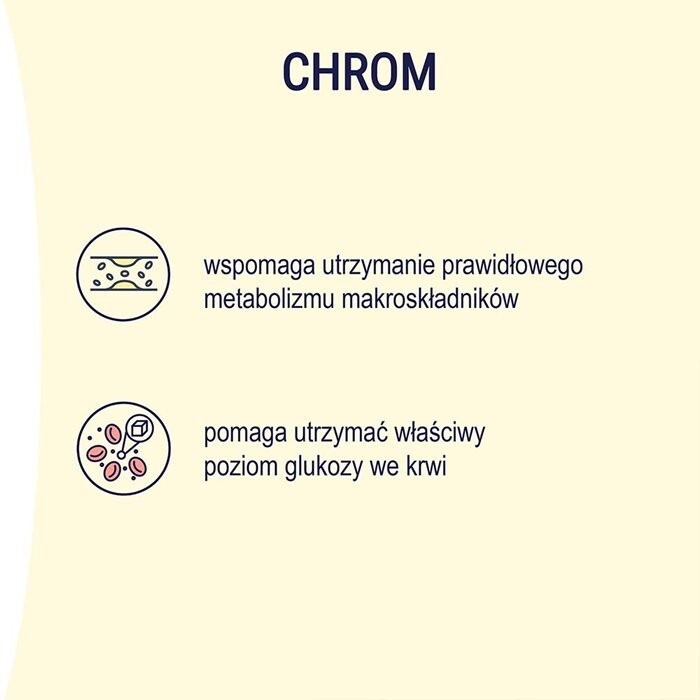 CHROM

wspomaga utrzymanie prawidłowego metabolizmu makroskładników

pomaga utrzymać właściwy poziom glukozy we krwi